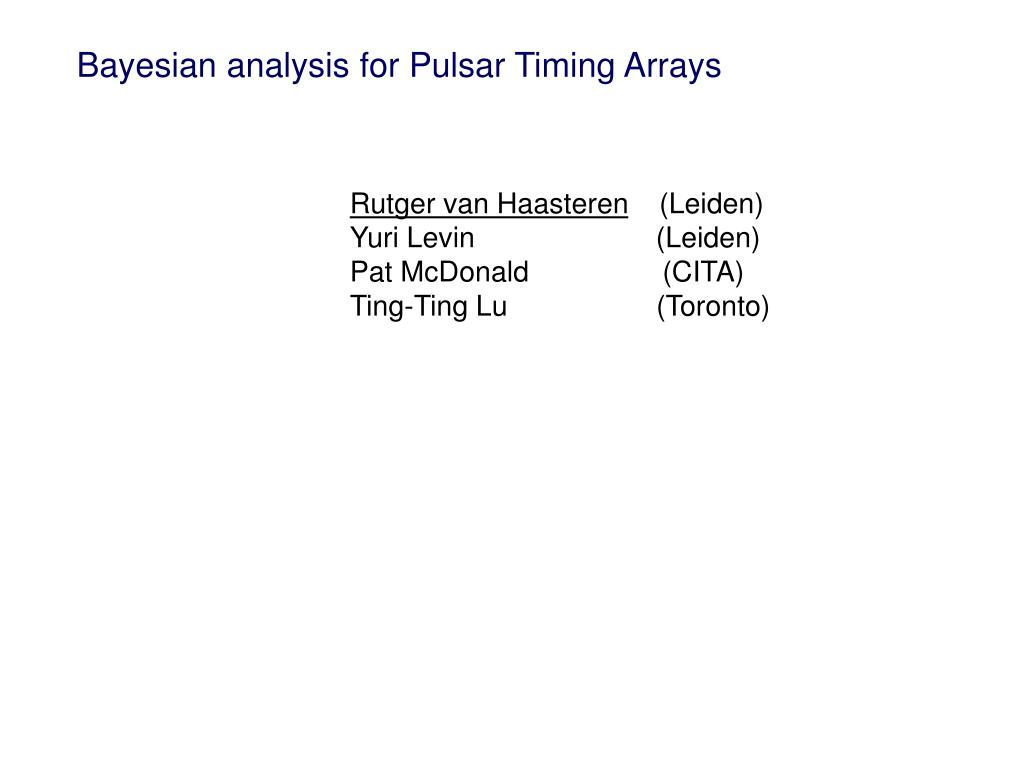 Bayesian analysis for Pulsar Timing Arrays

Rutger van Haasteren (Leiden)
Yuri Levin (Leiden)
Pat McDonald (CITA)
Ting-Ting Lu (Toronto)